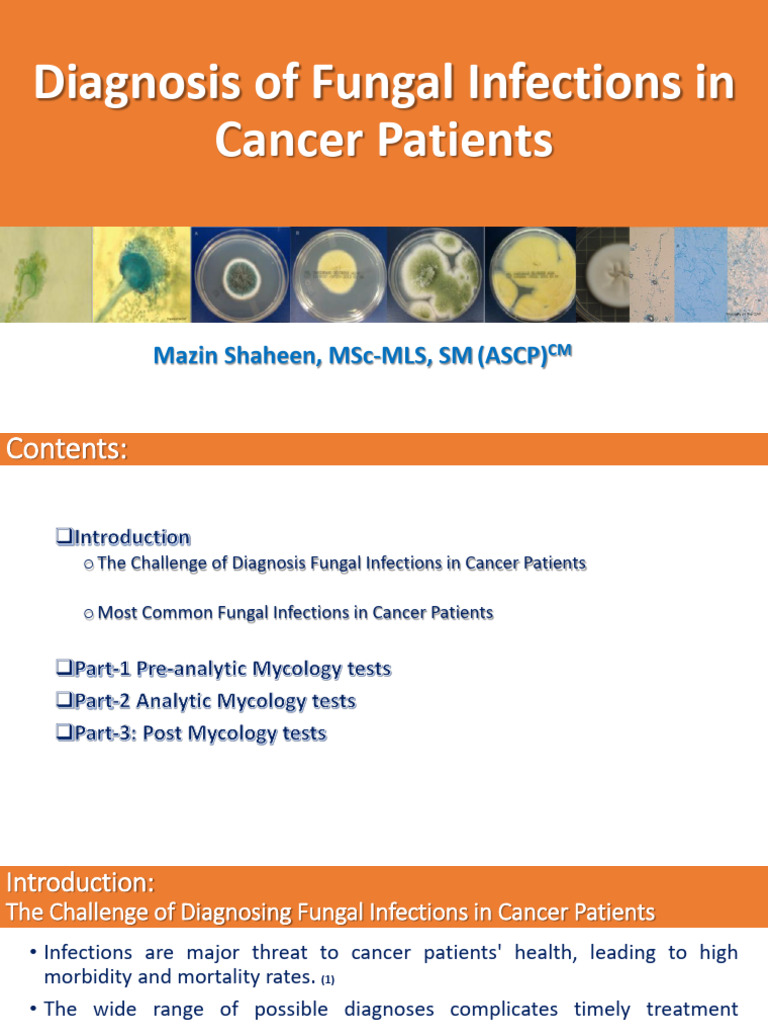 Diagnosis of Fungal Infections in Cancer Patients

Mazin Shaheen, MSc-MLS, SM (ASCP)$^{CM}$

Contents:

❑Introduction
○ The Challenge of Diagnosis Fungal Infections in Cancer Patients
○ Most Common Fungal Infections in Cancer Patients

❑Part-1 Pre-analytic Mycology tests
❑Part-2 Analytic Mycology tests
❑Part-3: Post Mycology tests

Introduction:
The Challenge of Diagnosing Fungal Infections in Cancer Patients

• Infections are major threat to cancer patients' health, leading to high morbidity and mortality rates. (1)
• The wide range of possible diagnoses complicates timely treatment